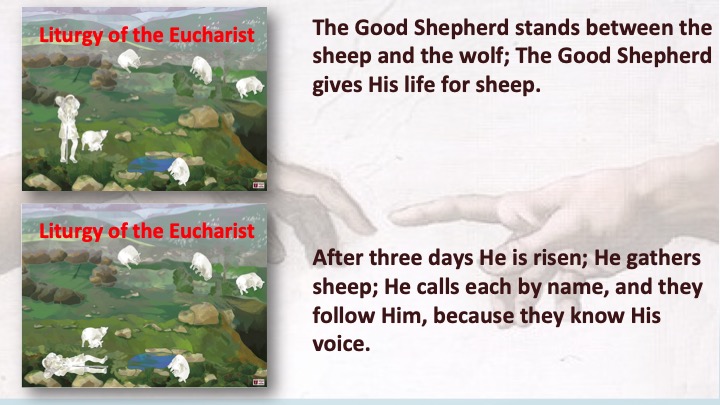 Liturgy of the Eucharist

The Good Shepherd stands between the sheep and the wolf; The Good Shepherd gives His life for sheep.

Liturgy of the Eucharist

After three days He is risen; He gathers sheep; He calls each by name, and they follow Him, because they know His voice.